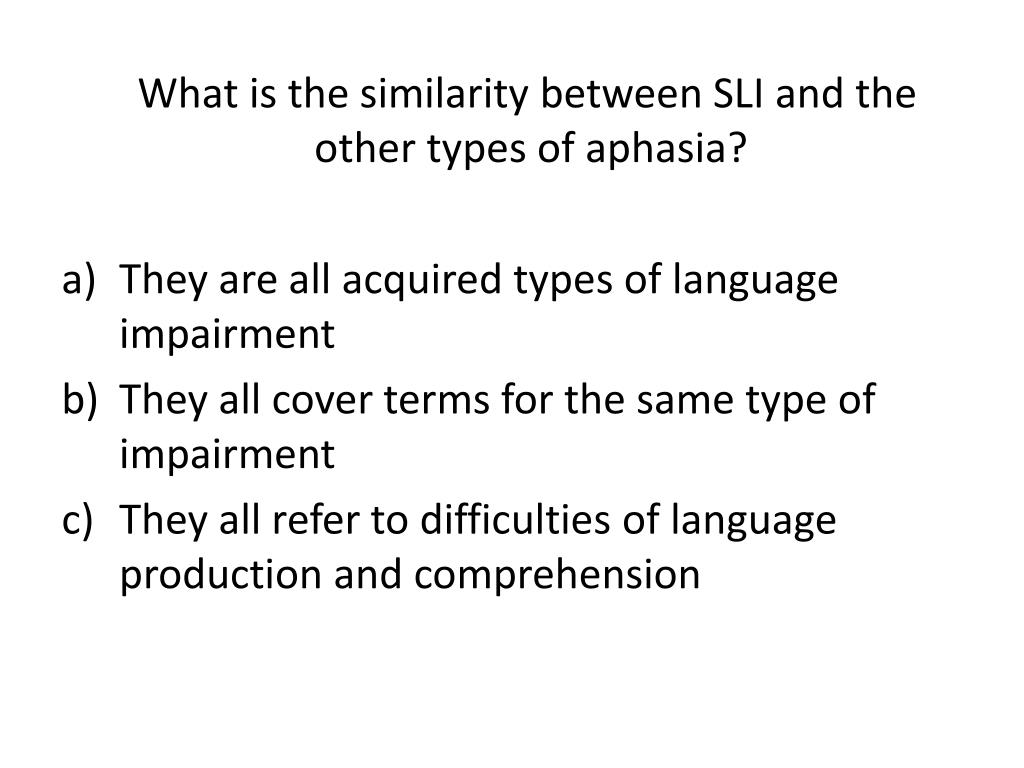 What is the similarity between SLI and the other types of aphasia?

a) They are all acquired types of language impairment
b) They all cover terms for the same type of impairment
c) They all refer to difficulties of language production and comprehension